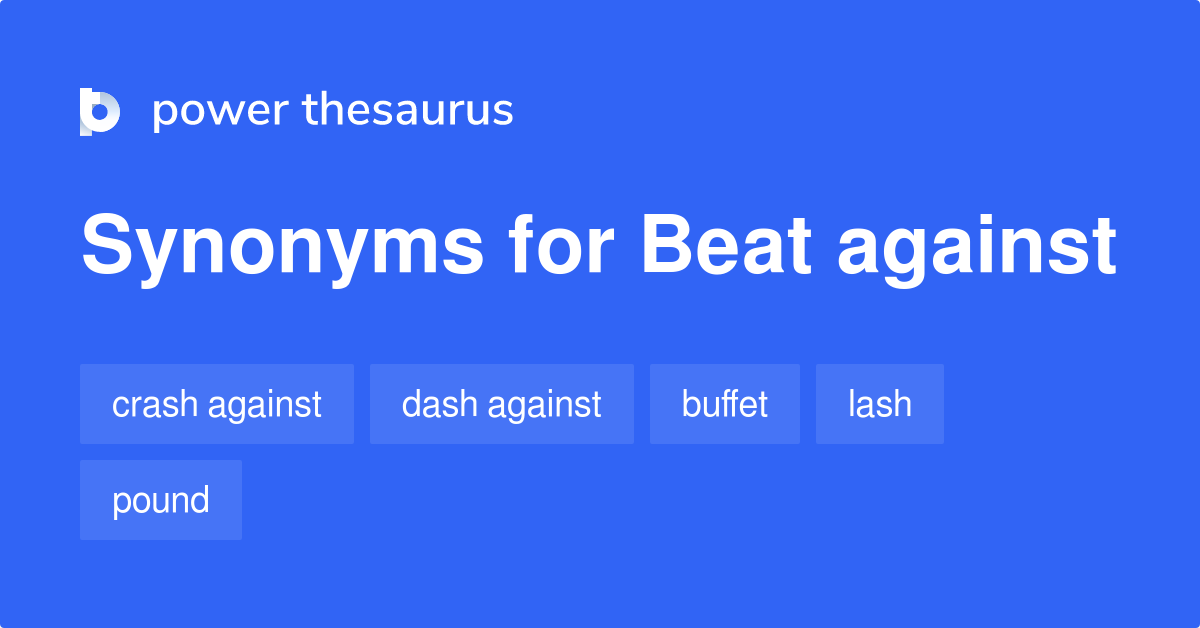 power thesaurus

Synonyms for Beat against

crash against
dash against
buffet
lash
pound